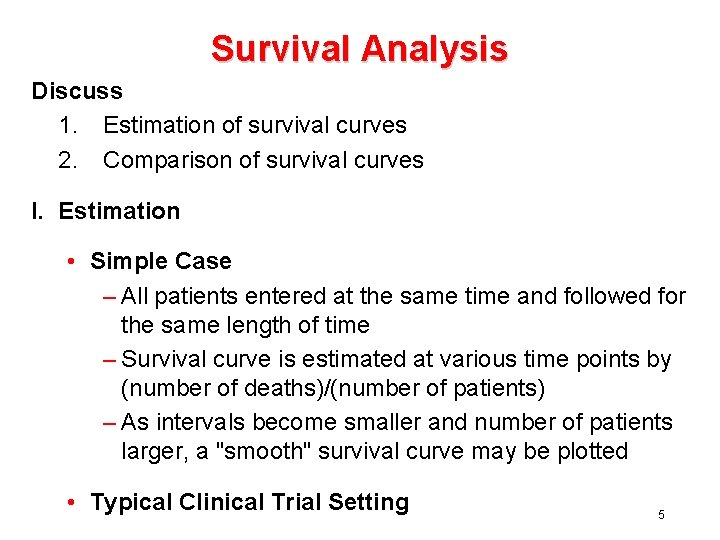 Survival Analysis

Discuss
1. Estimation of survival curves
2. Comparison of survival curves

I. Estimation

• Simple Case
– All patients entered at the same time and followed for the same length of time
– Survival curve is estimated at various time points by (number of deaths)/(number of patients)
– As intervals become smaller and number of patients larger, a "smooth" survival curve may be plotted

• Typical Clinical Trial Setting

5